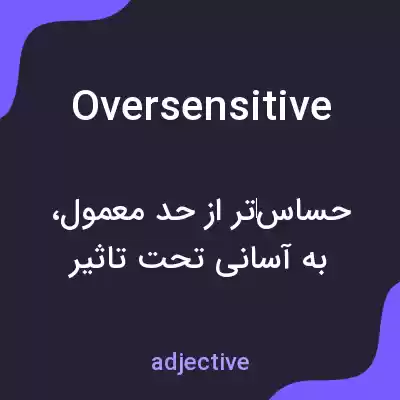 Oversensitive

حساس‌تر از حد معمول، به آسانی تحت تاثیر

adjective